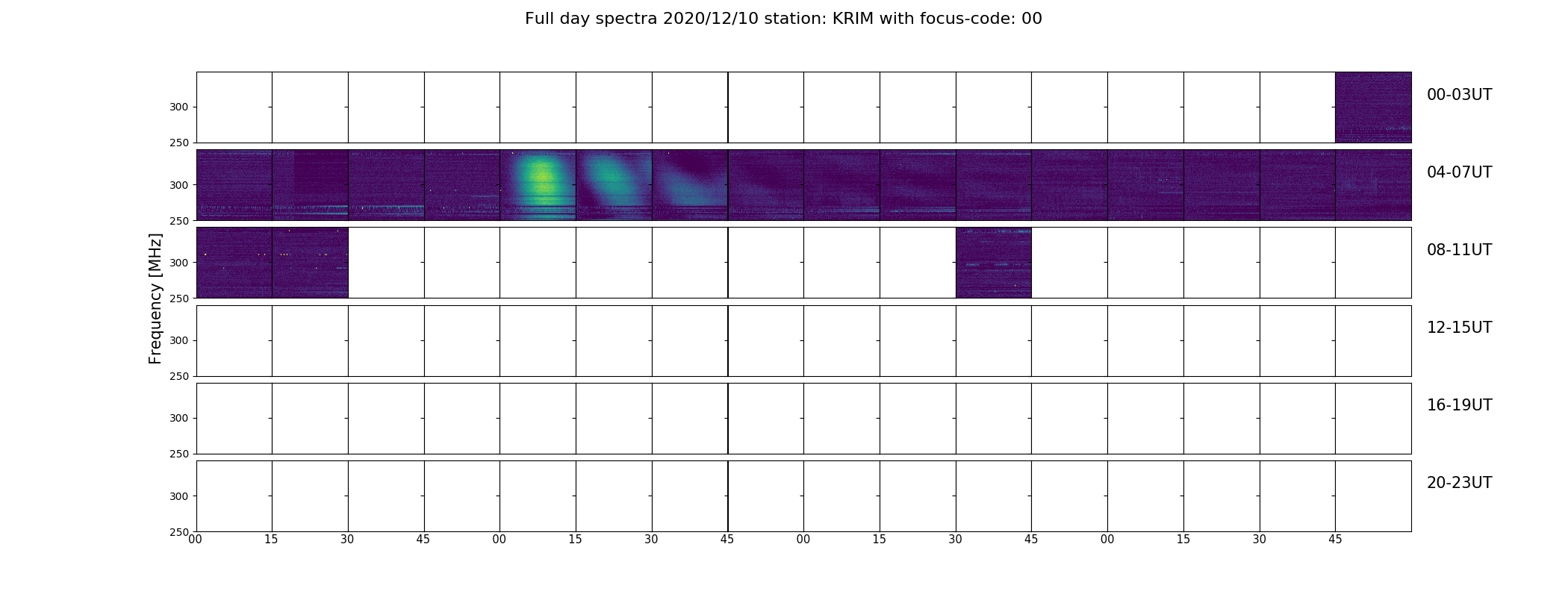 Full day spectra 2020/12/10 station: KRIM with focus-code: 00

Frequency [MHz]

300
250
00-03UT

300
250
04-07UT

300
250
08-11UT

300
250
12-15UT

300
250
16-19UT

300
250
20-23UT

00 15 30 45 00 15 30 45 00 15 30 45 00 15 30 45